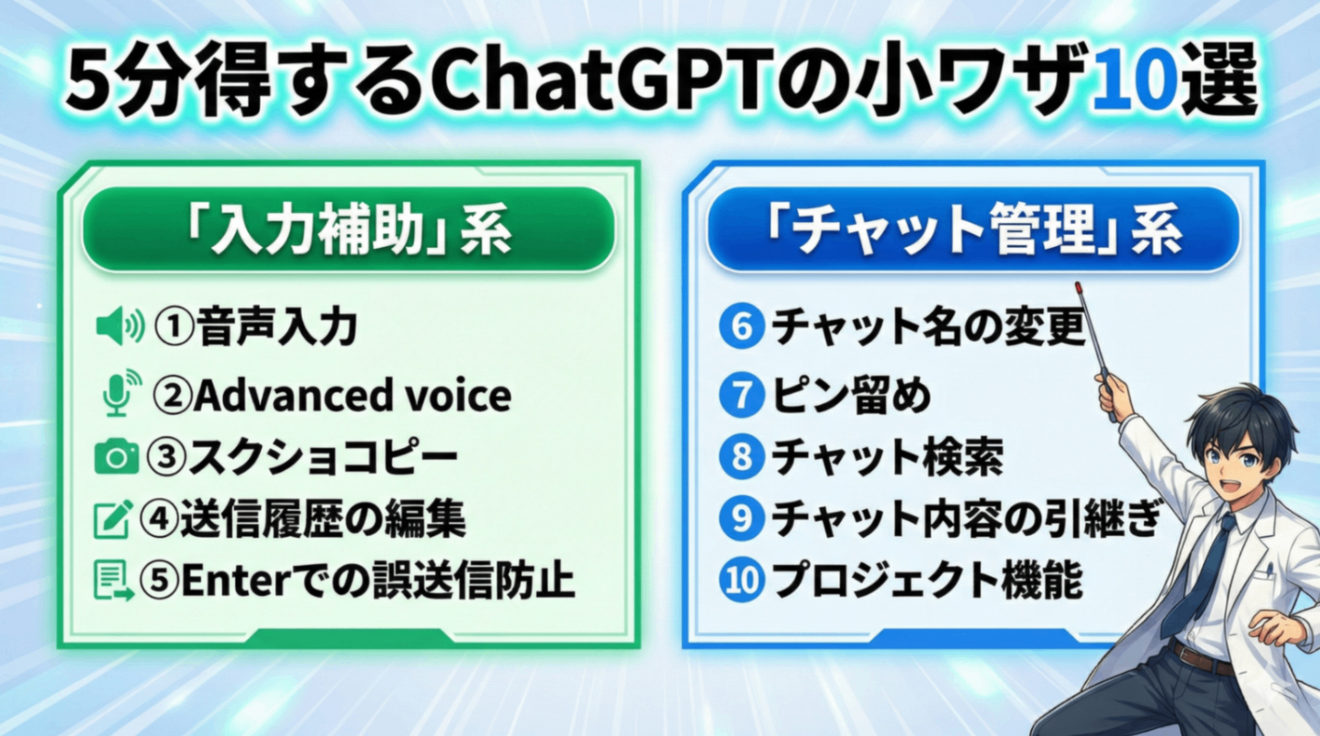 5分得するChatGPTの小ワザ10選

「入力補助」系

①音声入力
②Advanced voice
③スクショコピー
④送信履歴の編集
⑤Enterでの誤送信防止

「チャット管理」系

❻チャット名の変更
❼ピン留め
❽チャット検索
❾チャット内容の引継ぎ
❿プロジェクト機能